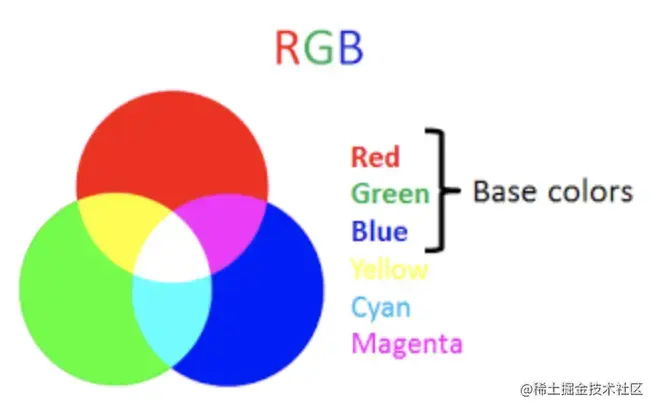 RGB

Red
Green
Blue
Base colors
Yellow
Cyan
Magenta

@稀土掘金技术社区